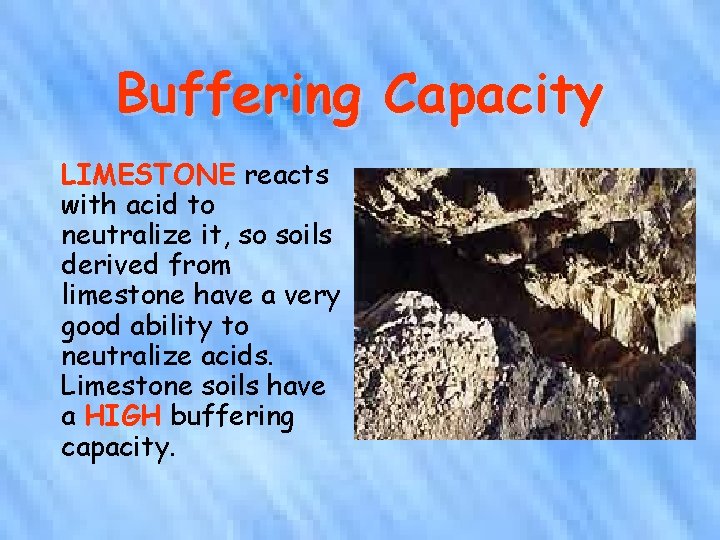 Buffering Capacity

LIMESTONE reacts with acid to neutralize it, so soils derived from limestone have a very good ability to neutralize acids. Limestone soils have a HIGH buffering capacity.